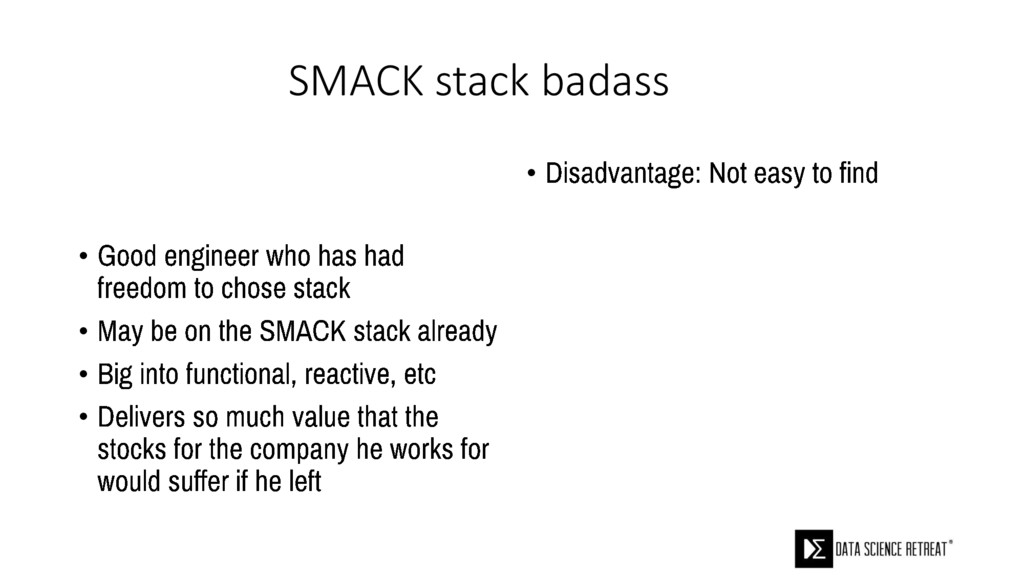 SMACK stack badass

• Good engineer who has had freedom to chose stack
• May be on the SMACK stack already
• Big into functional, reactive, etc
• Delivers so much value that the stocks for the company he works for would suffer if he left

• Disadvantage: Not easy to find

DATA SCIENCE RETREAT®